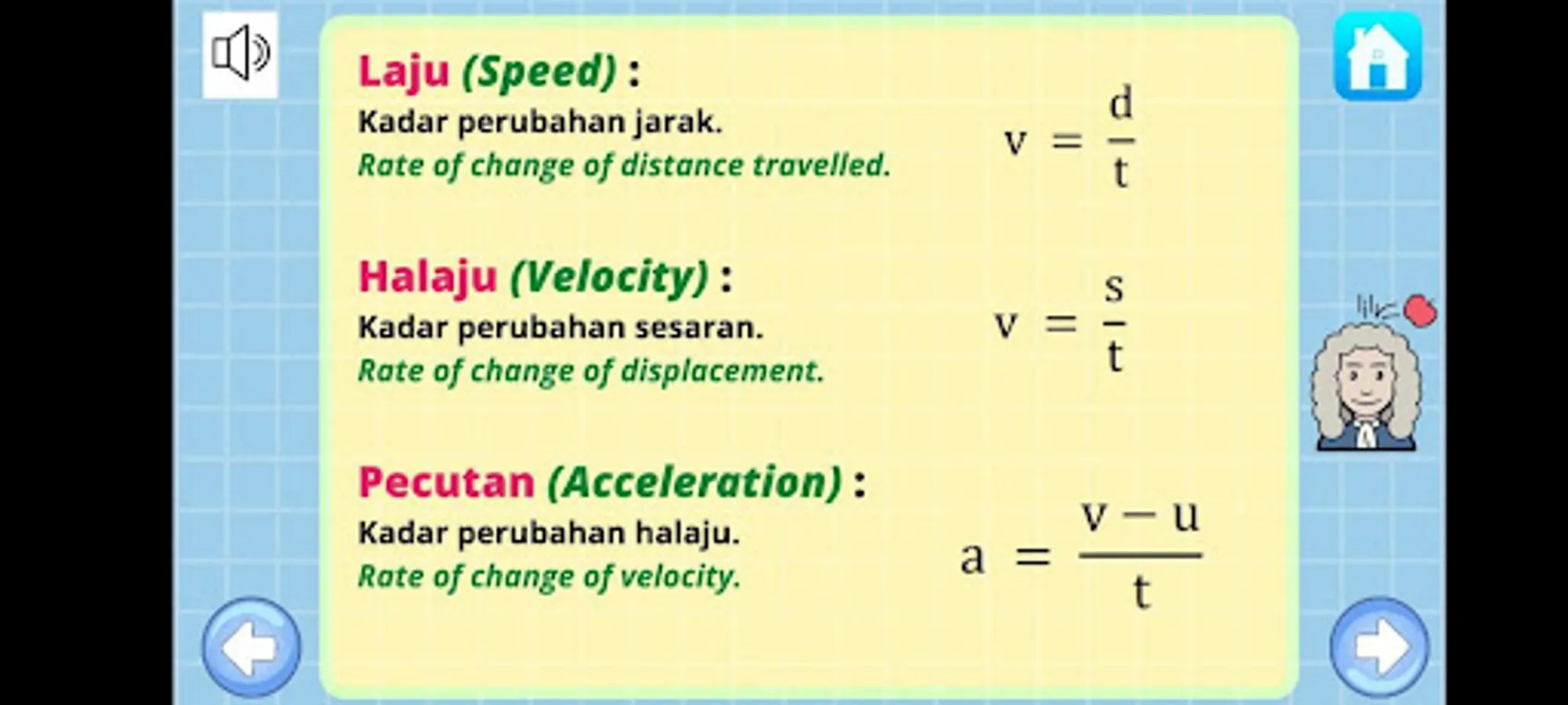 Laju (Speed) :
Kadar perubahan jarak.
Rate of change of distance travelled.

$v = \frac{d}{t}$

Halaju (Velocity) :
Kadar perubahan sesaran.
Rate of change of displacement.

$v = \frac{s}{t}$

Pecutan (Acceleration) :
Kadar perubahan halaju.
Rate of change of velocity.

$a = \frac{v - u}{t}$